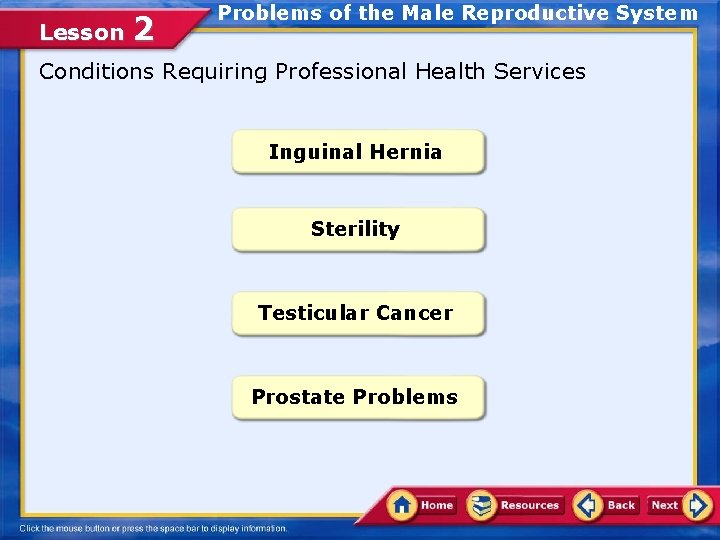 Lesson 2

Problems of the Male Reproductive System

Conditions Requiring Professional Health Services

Inguinal Hernia

Sterility

Testicular Cancer

Prostate Problems

Home Resources Back Next

Click the mouse button or press the space bar to display information.